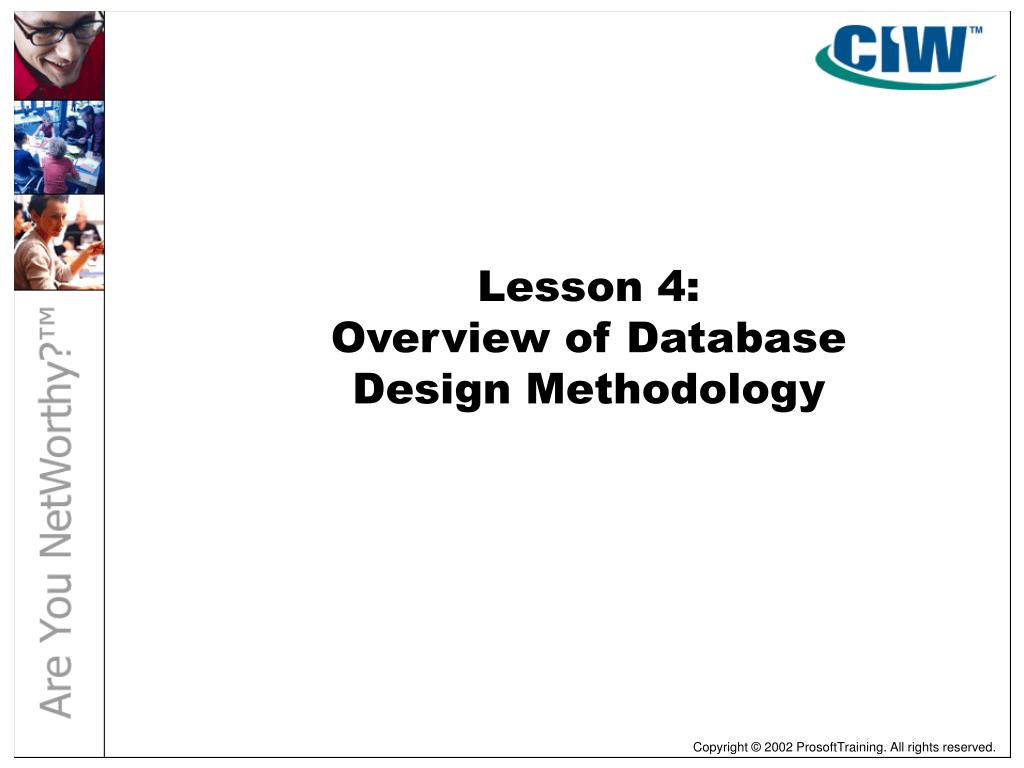 CIW™

Are You NetWorthy?™

Lesson 4:
Overview of Database Design Methodology

Copyright © 2002 ProsoftTraining. All rights reserved.